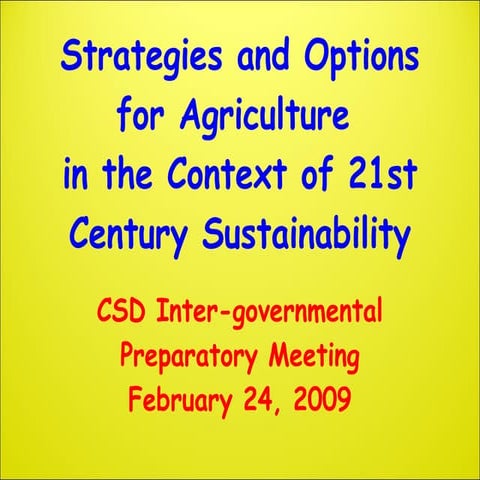 Strategies and Options for Agriculture in the Context of 21st Century Sustainability

CSD Inter-governmental Preparatory Meeting February 24, 2009